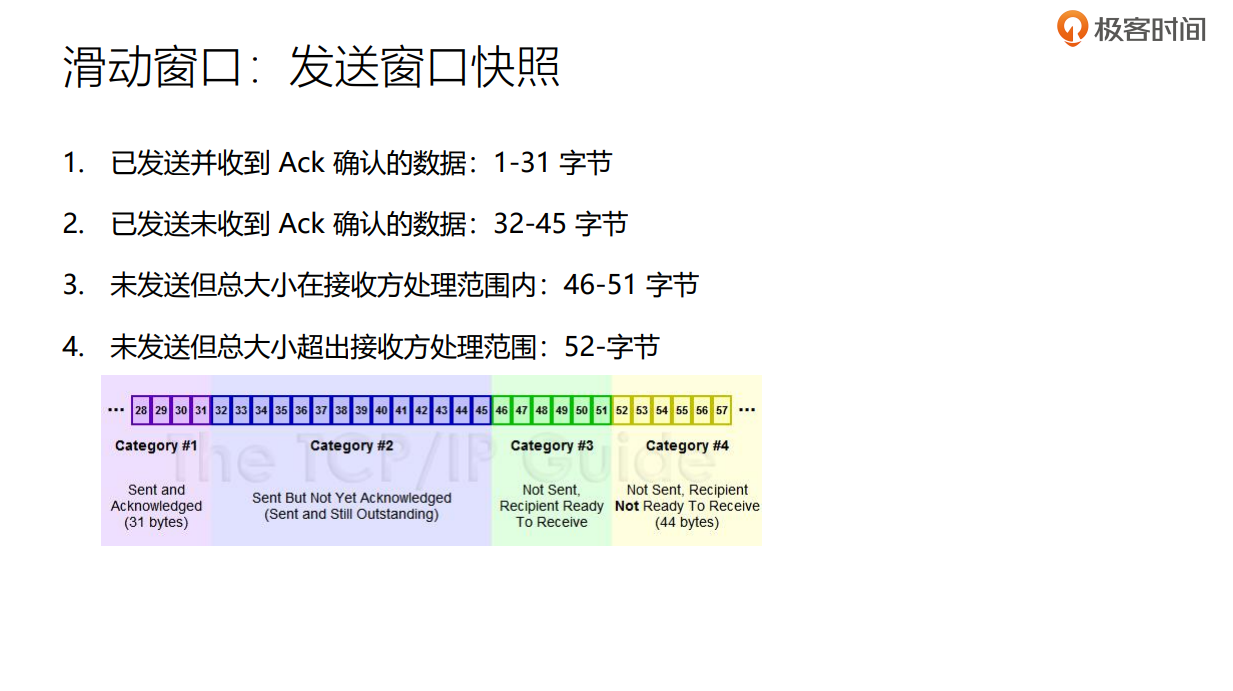 极客时间

滑动窗口：发送窗口快照

1. 已发送并收到 Ack 确认的数据：1-31 字节
2. 已发送未收到 Ack 确认的数据：32-45 字节
3. 未发送但总大小在接收方处理范围内：46-51 字节
4. 未发送但总大小超出接收方处理范围：52-字节

... 28 29 30 31 32 33 34 35 36 37 38 39 40 41 42 43 44 45 46 47 48 49 50 51 52 53 54 55 56 57 ...

The TCP/IP Guide

Category #1
Sent and Acknowledged (31 bytes)

Category #2
Sent But Not Yet Acknowledged (Sent and Still Outstanding)

Category #3
Not Sent, Recipient Ready To Receive

Category #4
Not Sent, Recipient Not Ready To Receive (44 bytes)